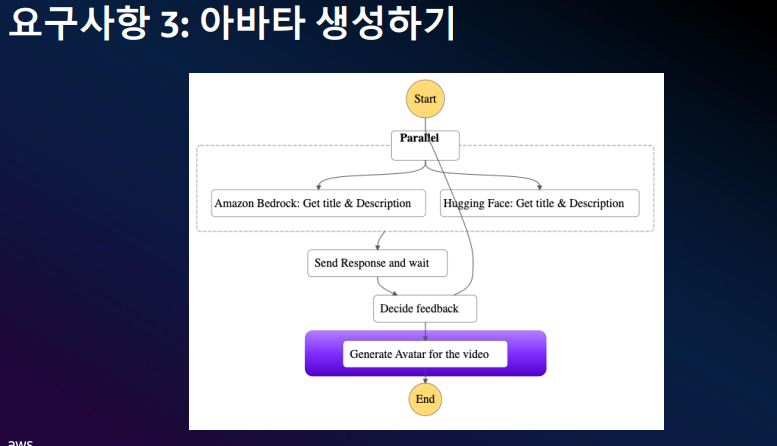 요구사항 3: 아바타 생성하기

Start

Parallel

Amazon Bedrock: Get title & Description

Hugging Face: Get title & Description

Send Response and wait

Decide feedback

Generate Avatar for the video

End

aws